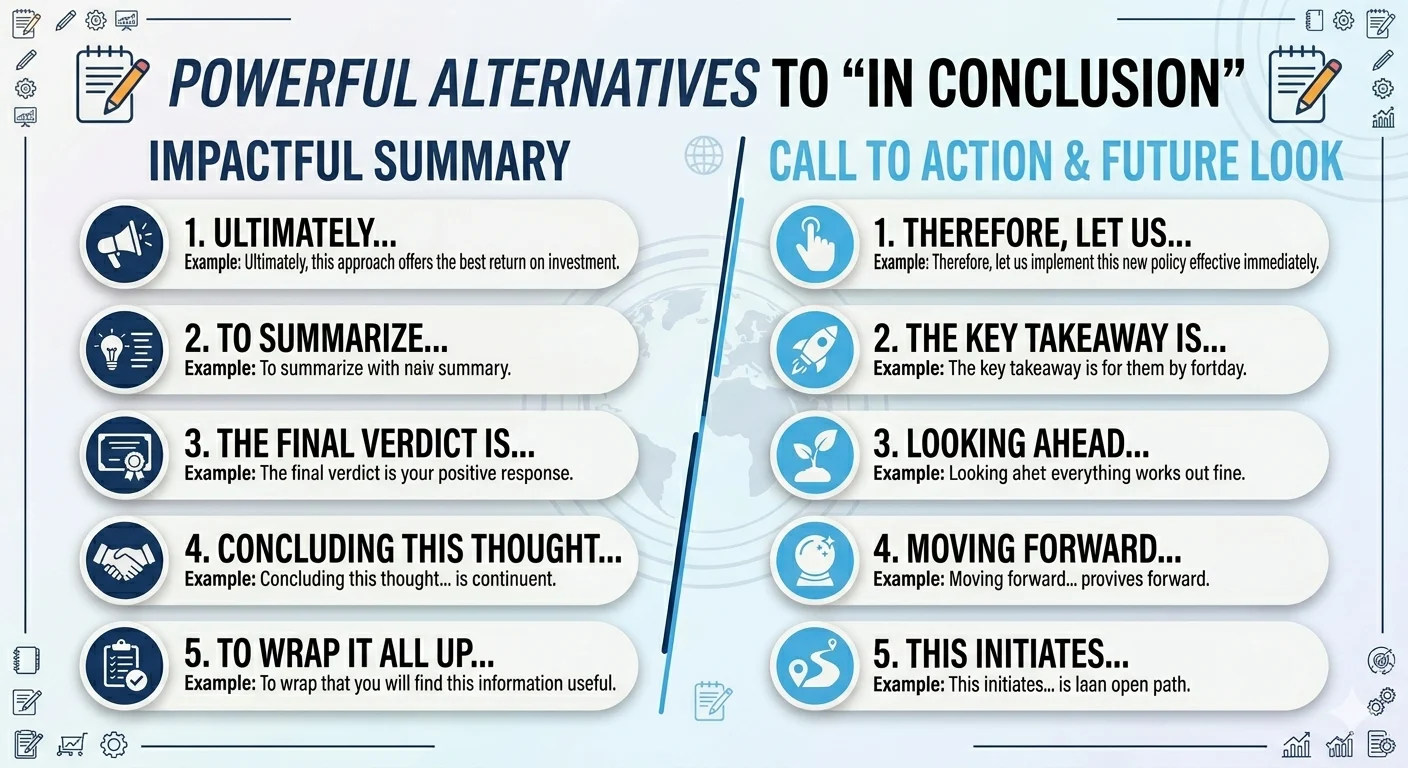 POWERFUL ALTERNATIVES TO “IN CONCLUSION”

IMPACTFUL SUMMARY

1. ULTIMATELY...
Example: Ultimately, this approach offers the best return on investment.

2. TO SUMMARIZE...
Example: To summarize with naiv summary.

3. THE FINAL VERDICT IS...
Example: The final verdict is your positive response.

4. CONCLUDING THIS THOUGHT...
Example: Concluding this thought... is continuent.

5. TO WRAP IT ALL UP...
Example: To wrap that you will find this information useful.

CALL TO ACTION & FUTURE LOOK

1. THEREFORE, LET US...
Example: Therefore, let us implement this new policy effective immediately.

2. THE KEY TAKEAWAY IS...
Example: The key takeaway is for them by fortday.

3. LOOKING AHEAD...
Example: Looking ahet everything works out fine.

4. MOVING FORWARD...
Example: Moving forward... provives forward.

5. THIS INITIATES...
Example: This initiates... is laan open path.